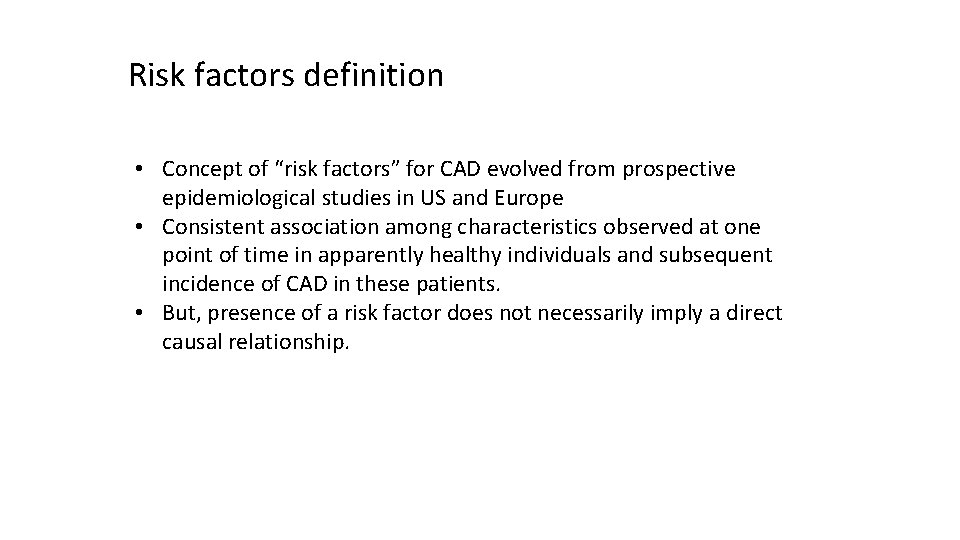 Risk factors definition

• Concept of “risk factors” for CAD evolved from prospective epidemiological studies in US and Europe
• Consistent association among characteristics observed at one point of time in apparently healthy individuals and subsequent incidence of CAD in these patients.
• But, presence of a risk factor does not necessarily imply a direct causal relationship.